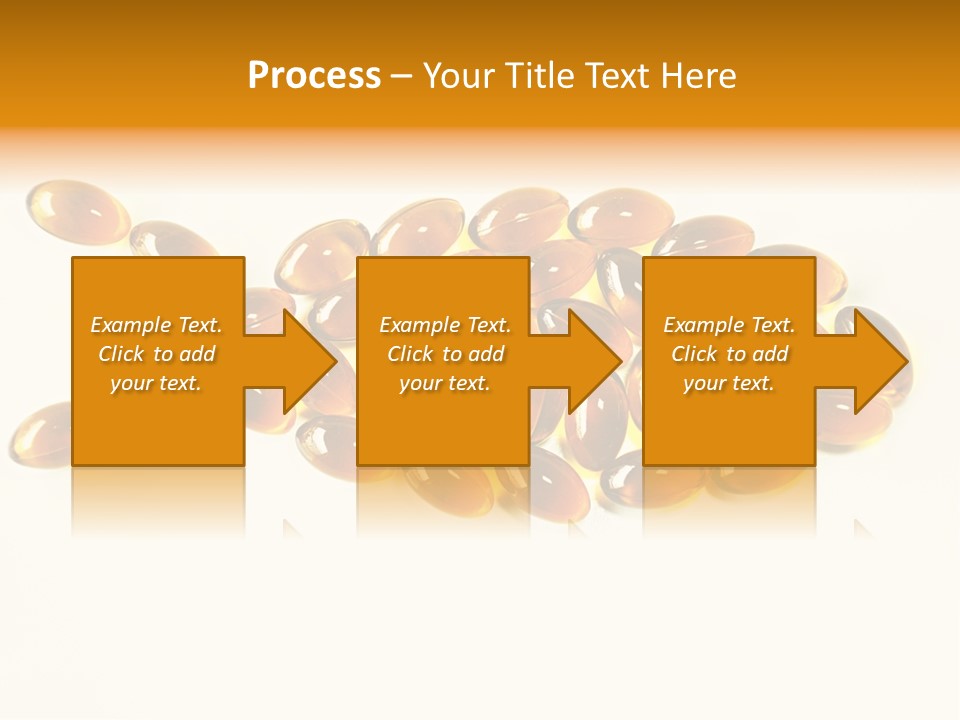 Process – Your Title Text Here

Example Text. Click to add your text.

Example Text. Click to add your text.

Example Text. Click to add your text.